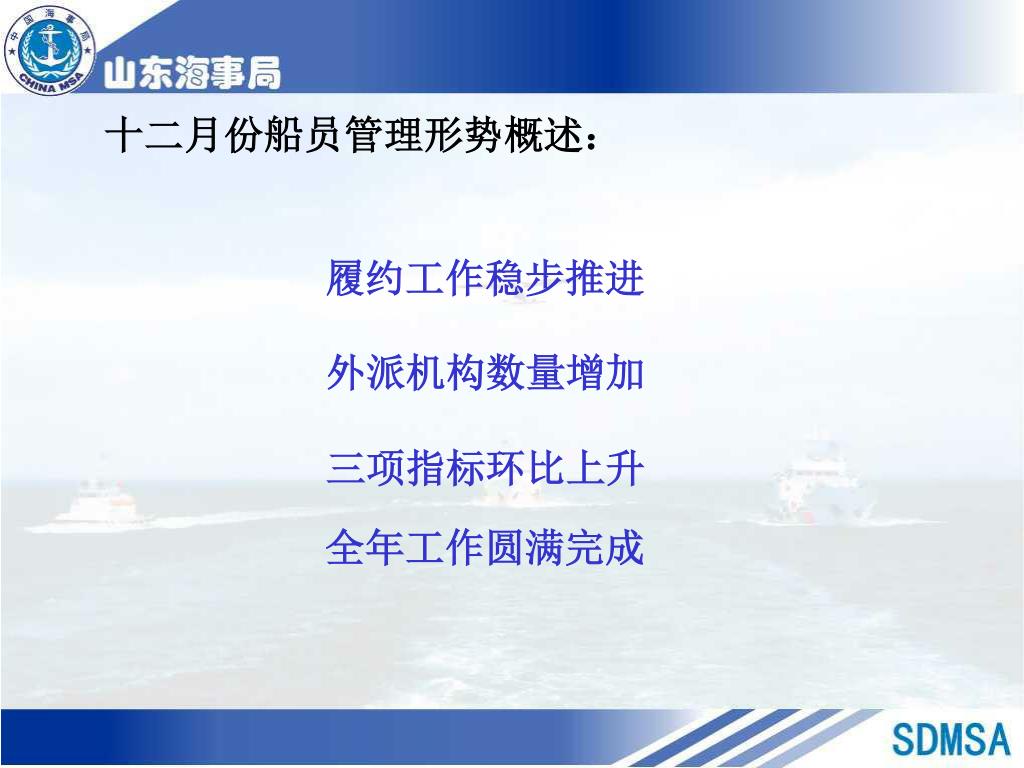 中国海事局
CHINA MSA
山东海事局

十二月份船员管理形势概述：

履约工作稳步推进

外派机构数量增加

三项指标环比上升

全年工作圆满完成

SDMSA